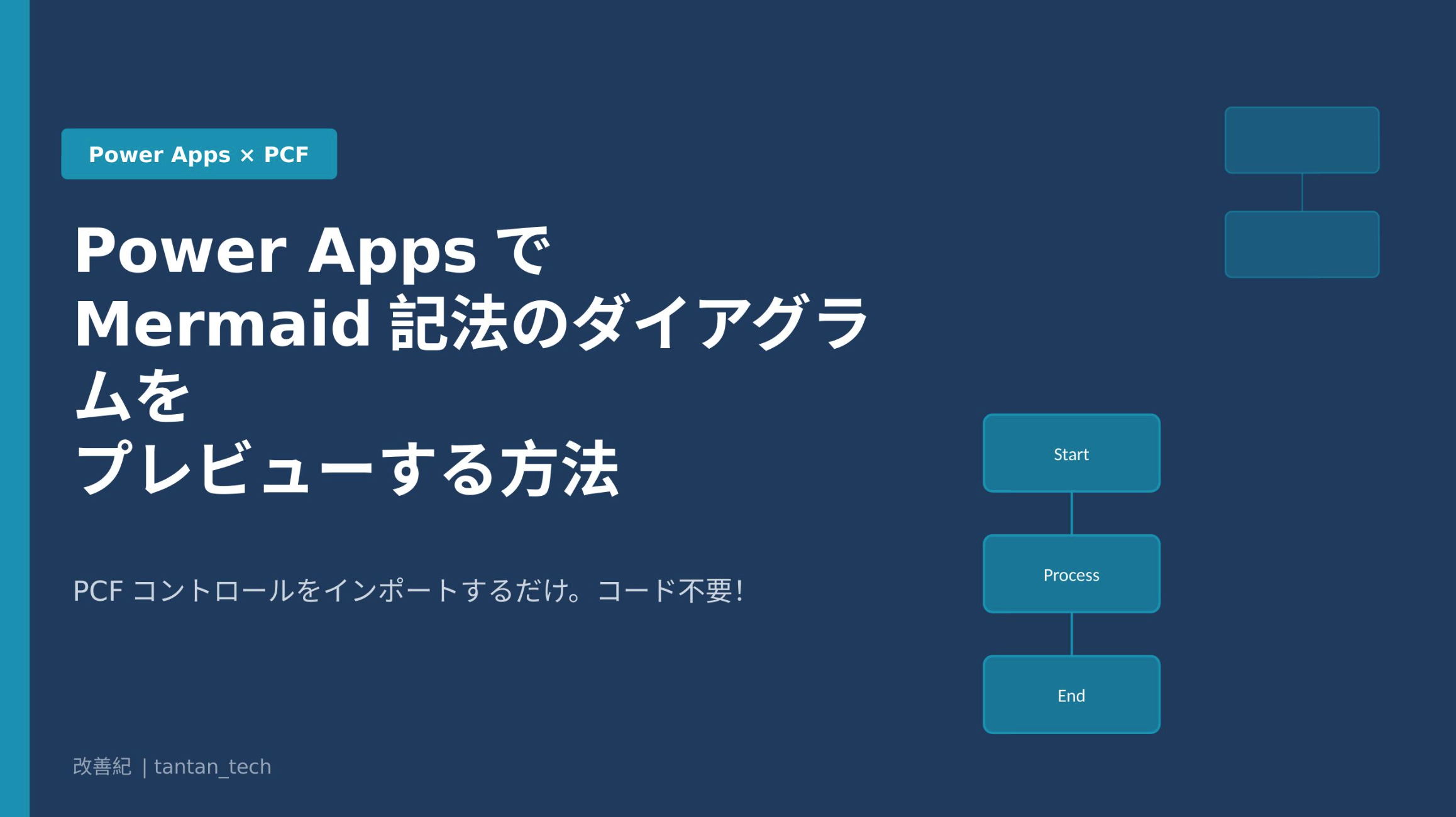 Power Apps × PCF

Power Apps で
Mermaid 記法のダイアグラムを
プレビューする方法

PCF コントロールをインポートするだけ。コード不要!

Start

Process

End

改善紀 | tantan_tech